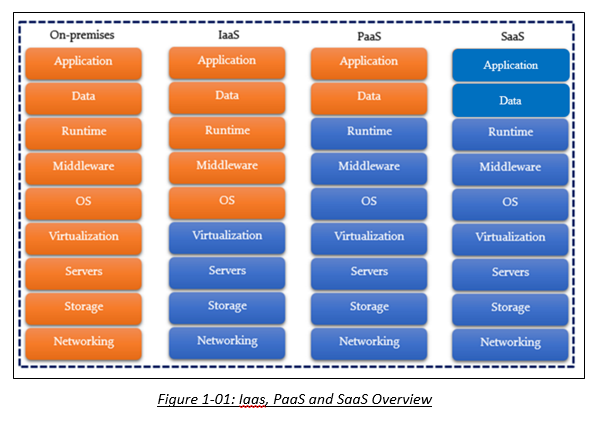 | On-premises | IaaS | PaaS | SaaS |
|---|---|---|---|
| Application | Application | Application | Application |
| Data | Data | Data | Data |
| Runtime | Runtime | Runtime | Runtime |
| Middleware | Middleware | Middleware | Middleware |
| OS | OS | OS | OS |
| Virtualization | Virtualization | Virtualization | Virtualization |
| Servers | Servers | Servers | Servers |
| Storage | Storage | Storage | Storage |
| Networking | Networking | Networking | Networking |

Figure 1-01: Iaas, PaaS and SaaS Overview